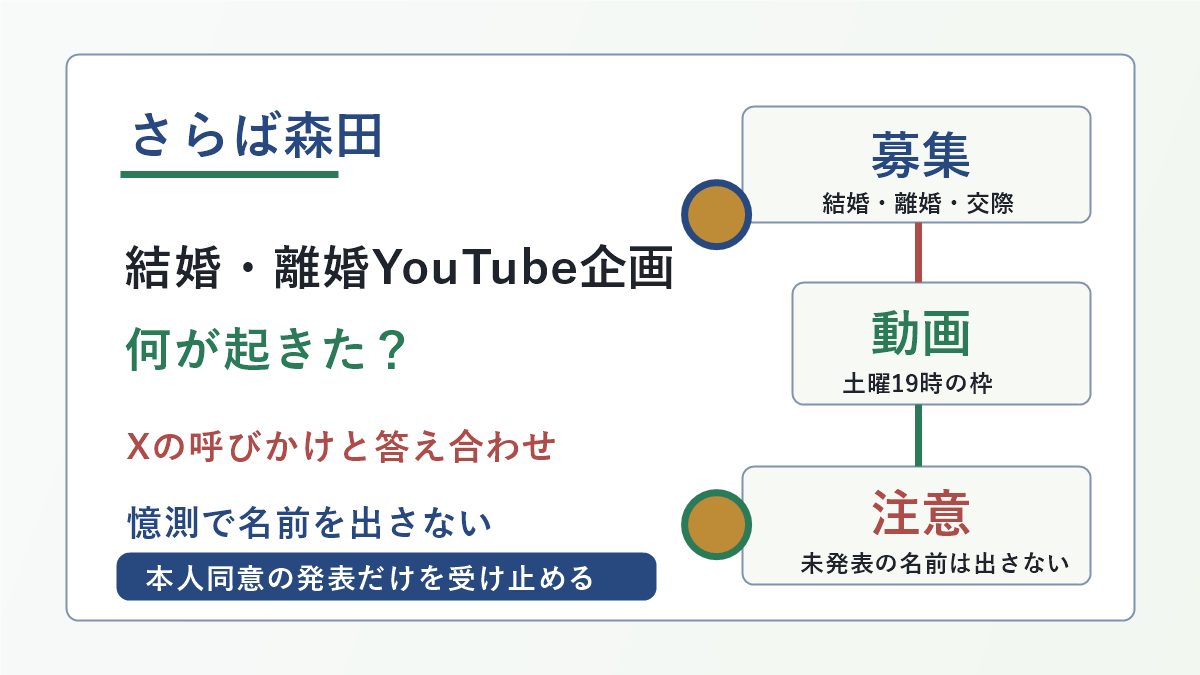 さらば森田

結婚・離婚YouTube企画

何が起きた？

Xの呼びかけと答え合わせ

憶測で名前を出さない

本人同意の発表だけを受け止める

募集
結婚・離婚・交際

動画
土曜19時の枠

注意
未発表の名前は出さない